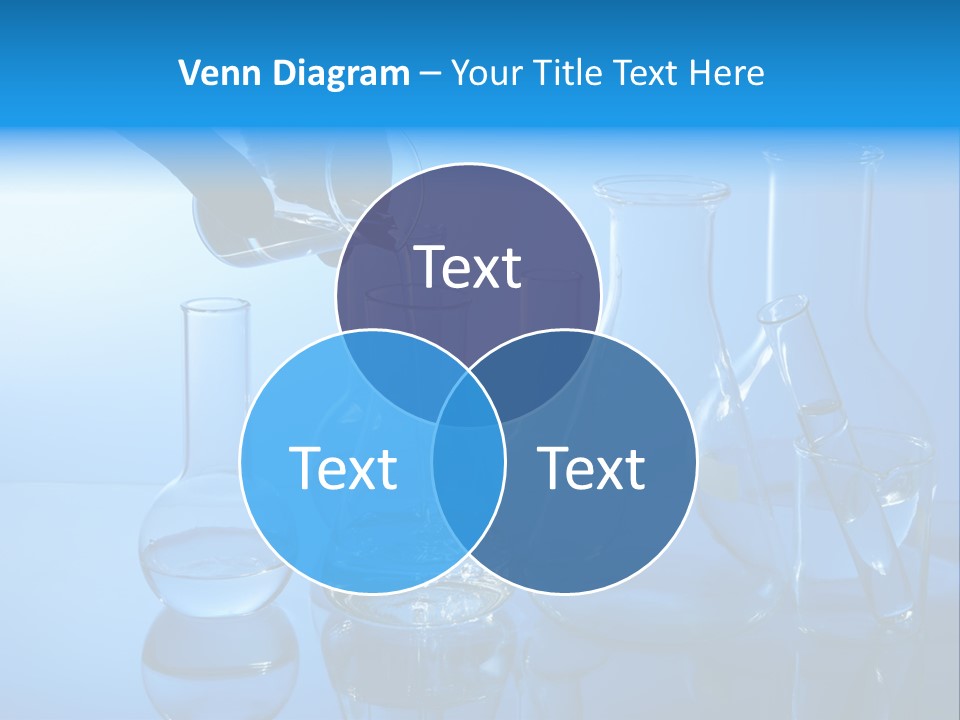 Venn Diagram – Your Title Text Here

Text

Text

Text